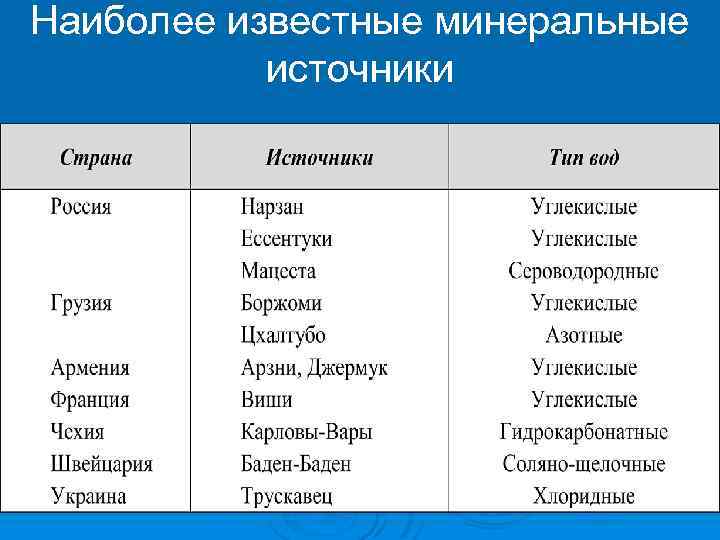 Наиболее известные минеральные источники

| Страна | Источники | Тип вод |
|---|---|---|
| Россия | Нарзан | Углекислые |
| | Ессентуки | Углекислые |
| | Мацеста | Сероводородные |
| Грузия | Боржоми | Углекислые |
| | Цхалтубо | Азотные |
| Армения | Арзни, Джермук | Углекислые |
| Франция | Виши | Углекислые |
| Чехия | Карловы-Вары | Гидрокарбонатные |
| Швейцария | Баден-Баден | Соляно-щелочные |
| Украина | Трускавец | Хлоридные |